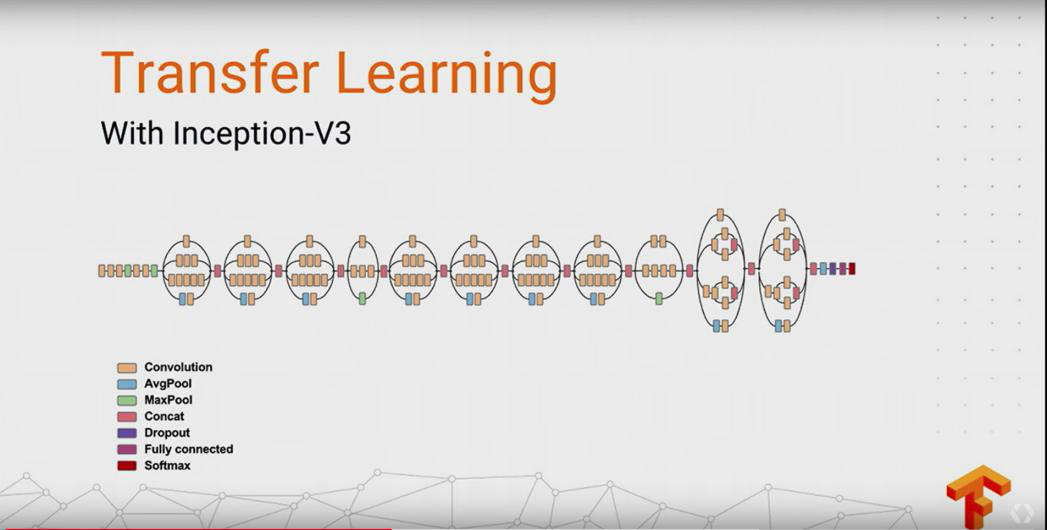 Transfer Learning

With Inception-V3

Convolution
AvgPool
MaxPool
Concat
Dropout
Fully connected
Softmax